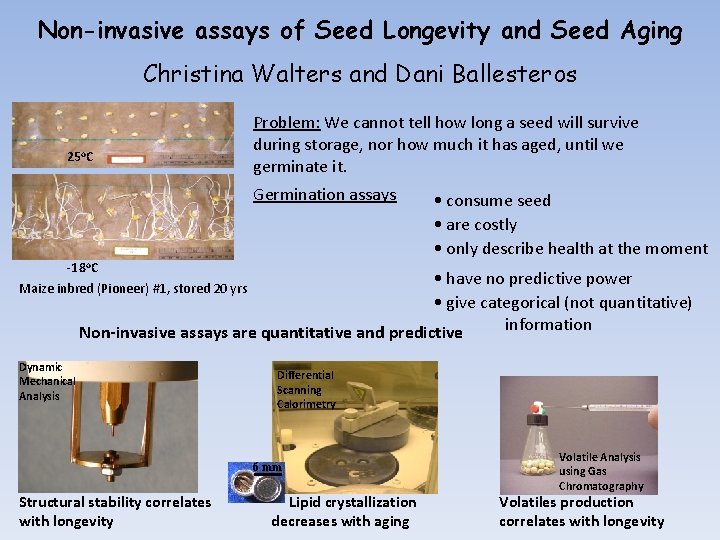 Non-invasive assays of Seed Longevity and Seed Aging

Christina Walters and Dani Ballesteros

25°C

-18°C

Maize inbred (Pioneer) #1, stored 20 yrs

Problem: We cannot tell how long a seed will survive during storage, nor how much it has aged, until we germinate it.

Germination assays

• consume seed
• are costly
• only describe health at the moment
• have no predictive power
• give categorical (not quantitative) information

Non-invasive assays are quantitative and predictive

Dynamic Mechanical Analysis

Structural stability correlates with longevity

Differential Scanning Calorimetry

6 mm

Lipid crystallization decreases with aging

Volatile Analysis using Gas Chromatography

Volatiles production correlates with longevity